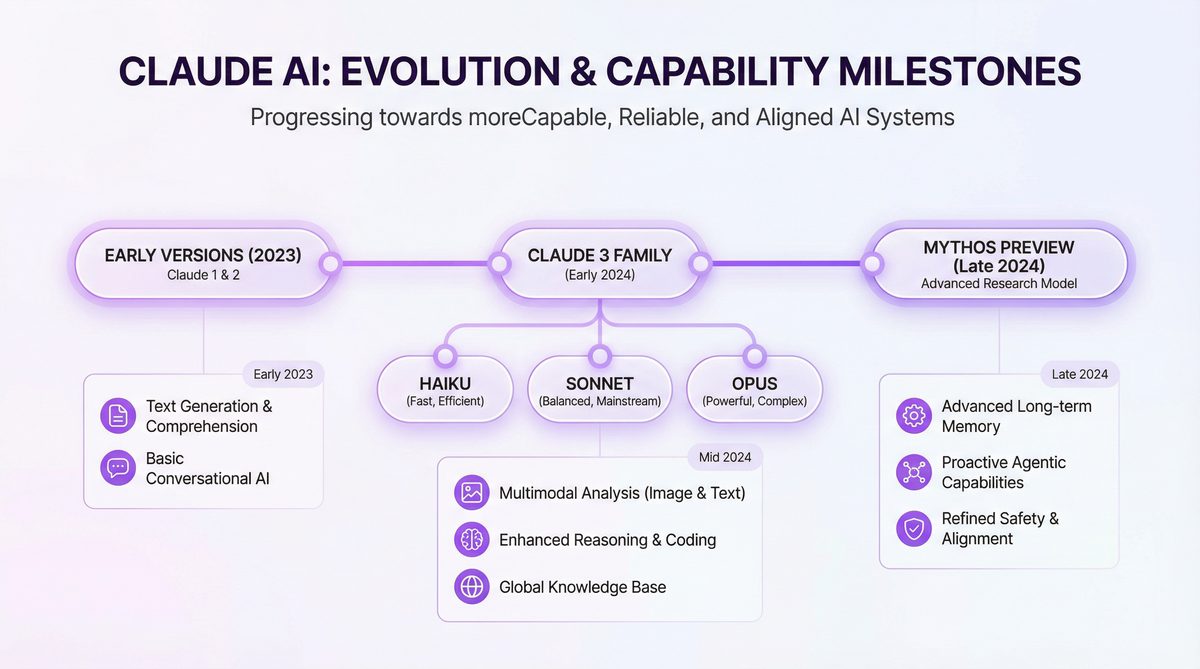 CLAUDE AI: EVOLUTION & CAPABILITY MILESTONES

Progressing towards moreCapable, Reliable, and Aligned AI Systems

EARLY VERSIONS (2023)
Claude 1 & 2

CLAUDE 3 FAMILY
(Early 2024)

MYTHOS PREVIEW
(Late 2024)
Advanced Research Model

Early 2023

Text Generation & Comprehension

Basic Conversational AI

HAIKU
(Fast, Efficient)

SONNET
(Balanced, Mainstream)

OPUS
(Powerful, Complex)

Mid 2024

Multimodal Analysis (Image & Text)

Enhanced Reasoning & Coding

Global Knowledge Base

Late 2024

Advanced Long-term Memory

Proactive Agentic Capabilities

Refined Safety & Alignment